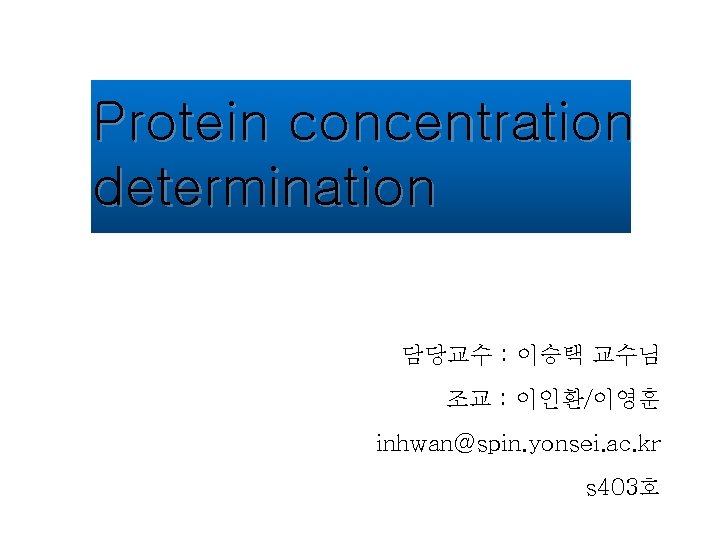 Protein concentration determination

담당교수 : 이승택 교수님

조교 : 이인환/이영훈

inhwan@spin.yonsei.ac.kr

s403호